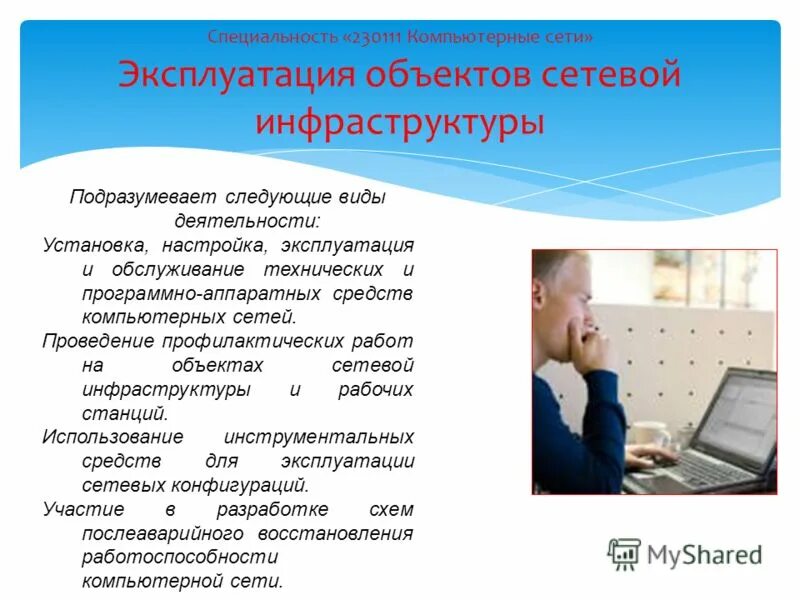 Специальность «230111 Компьютерные сети»

Эксплуатация объектов сетевой инфраструктуры

Подразумевает следующие виды деятельности:

Установка, настройка, эксплуатация и обслуживание технических и программно-аппаратных средств компьютерных сетей.

Проведение профилактических работ на объектах сетевой инфраструктуры и рабочих станций.

Использование инструментальных средств для эксплуатации сетевых конфигураций.

Участие в разработке схем послеаварийного восстановления работоспособности компьютерной сети.

MyShared